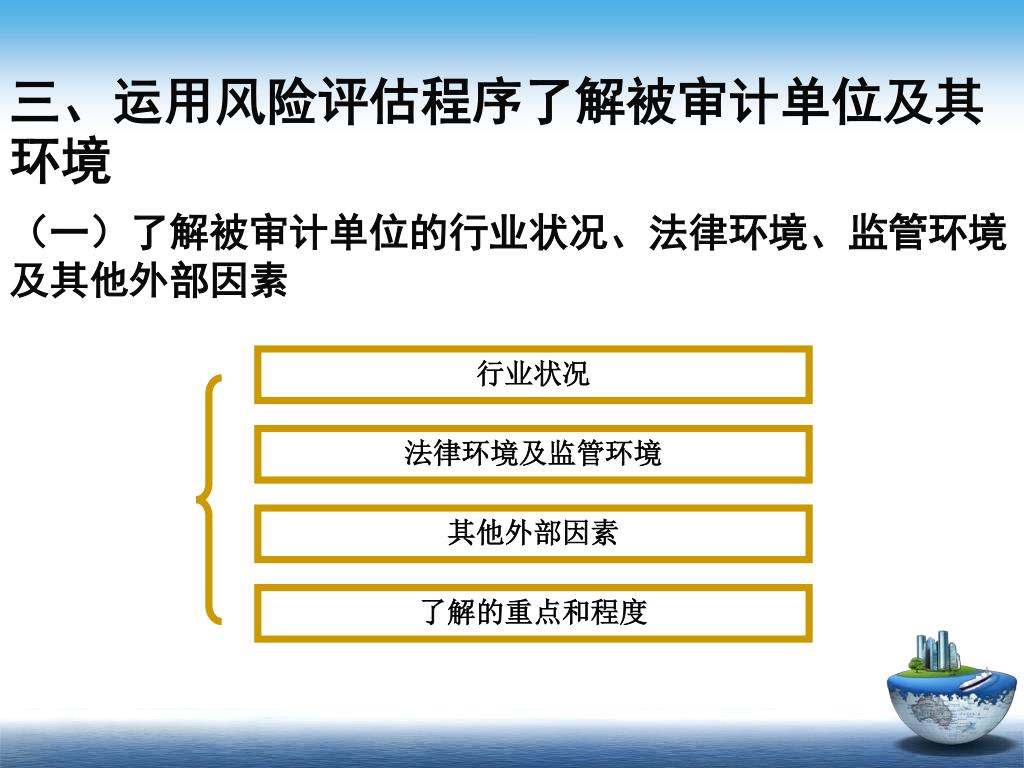 三、运用风险评估程序了解被审计单位及其环境

（一）了解被审计单位的行业状况、法律环境、监管环境及其他外部因素

行业状况

法律环境及监管环境

其他外部因素

了解的重点和程度